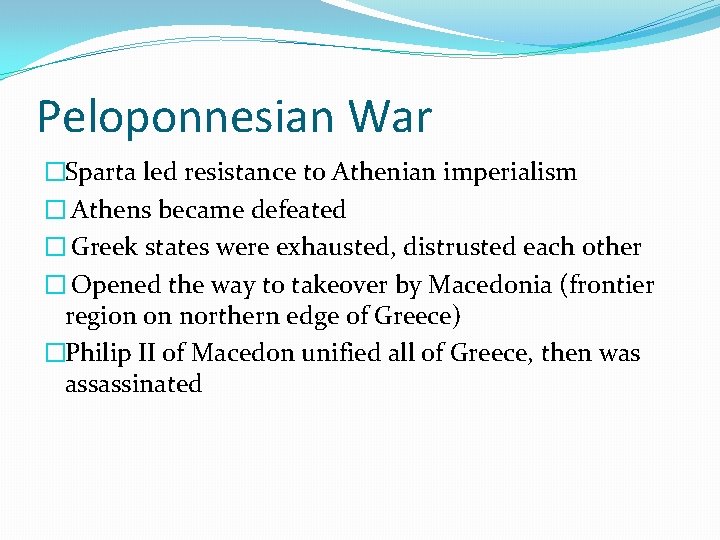 Peloponnesian War

□Sparta led resistance to Athenian imperialism

□ Athens became defeated

□ Greek states were exhausted, distrusted each other

□ Opened the way to takeover by Macedonia (frontier region on northern edge of Greece)

□Philip II of Macedon unified all of Greece, then was assassinated